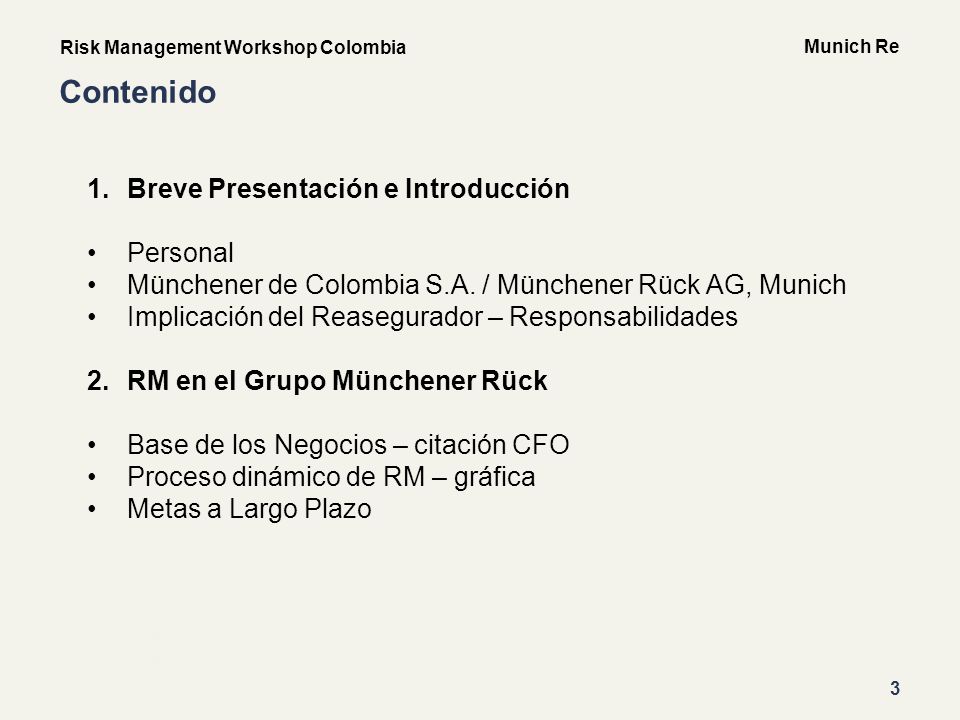 Risk Management Workshop Colombia

Munich Re

Contenido

1. Breve Presentación e Introducción

• Personal
• Münchener de Colombia S.A. / Münchener Rück AG, Munich
• Implicación del Reasegurador – Responsabilidades

2. RM en el Grupo Münchener Rück

• Base de los Negocios – citación CFO
• Proceso dinámico de RM – gráfica
• Metas a Largo Plazo

3